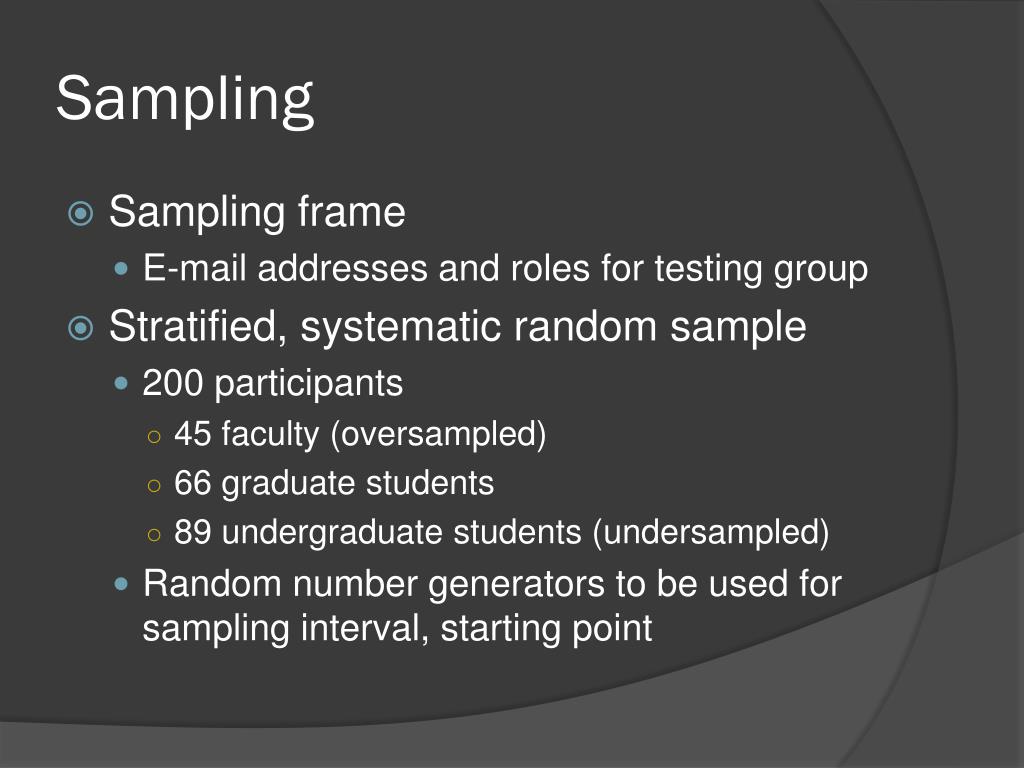 Sampling

Sampling frame
E-mail addresses and roles for testing group
Stratified, systematic random sample
200 participants
45 faculty (oversampled)
66 graduate students
89 undergraduate students (undersampled)
Random number generators to be used for sampling interval, starting point